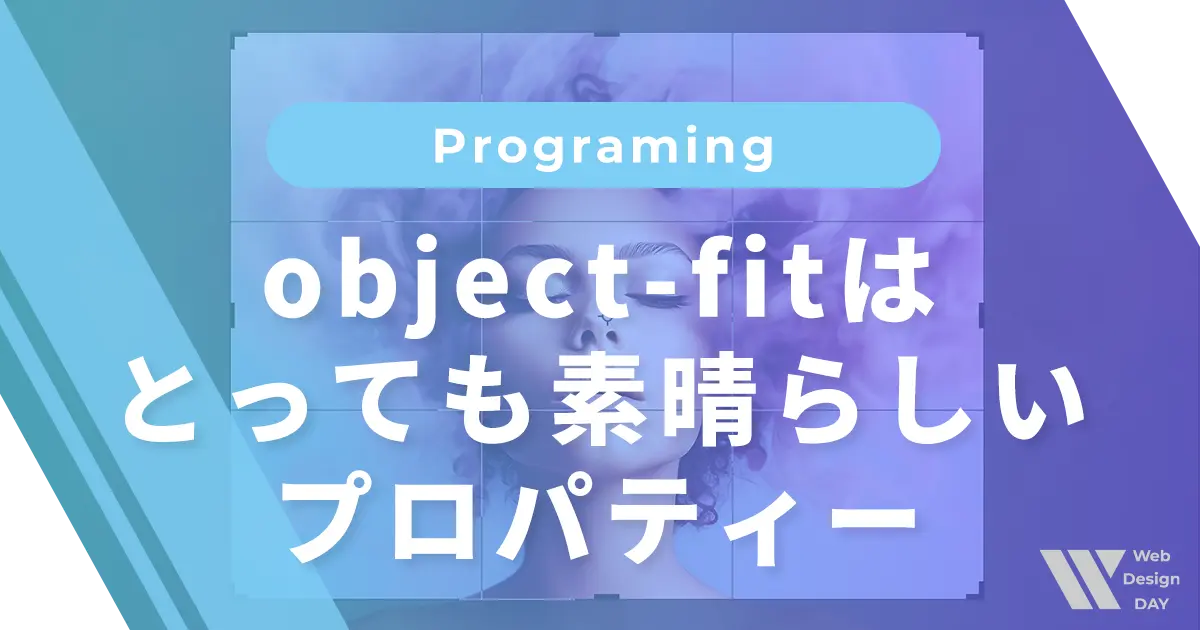 Programing

object-fitは
とっても素晴らしい
プロパティー

Web
Design
DAY